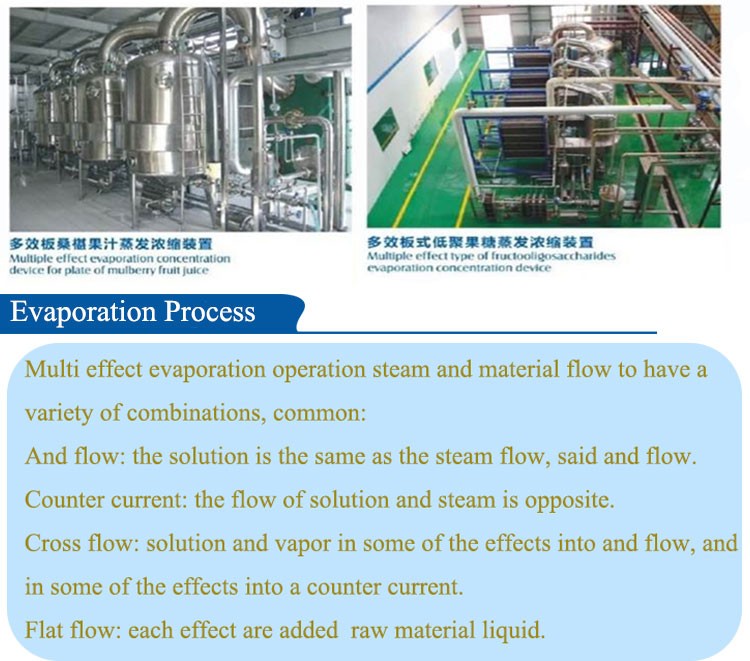 多效板桑椹果汁蒸发浓缩装置
Multiple effect evaporation concentration device for plate of mulberry fruit juice

多效板式低聚果糖蒸发浓缩装置
Multiple effect type of fructooligosaccharides evaporation concentration device

Evaporation Process

Multi effect evaporation operation steam and material flow to have a variety of combinations, common:
And flow: the solution is the same as the steam flow, said and flow.
Counter current: the flow of solution and steam is opposite.
Cross flow: solution and vapor in some of the effects into and flow, and in some of the effects into a counter current.
Flat flow: each effect are added raw material liquid.